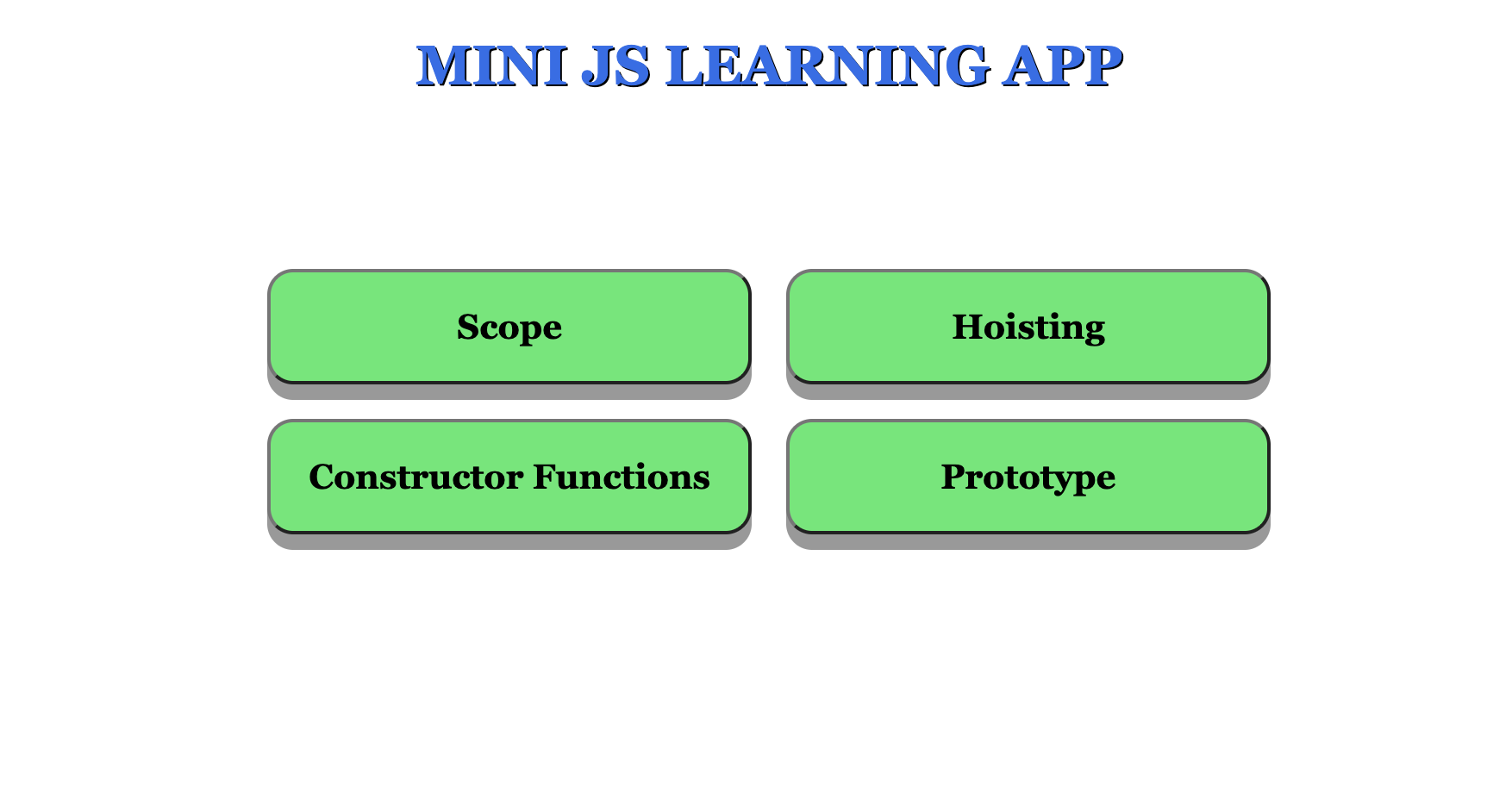 MINI JS LEARNING APP

Scope

Hoisting

Constructor Functions

Prototype